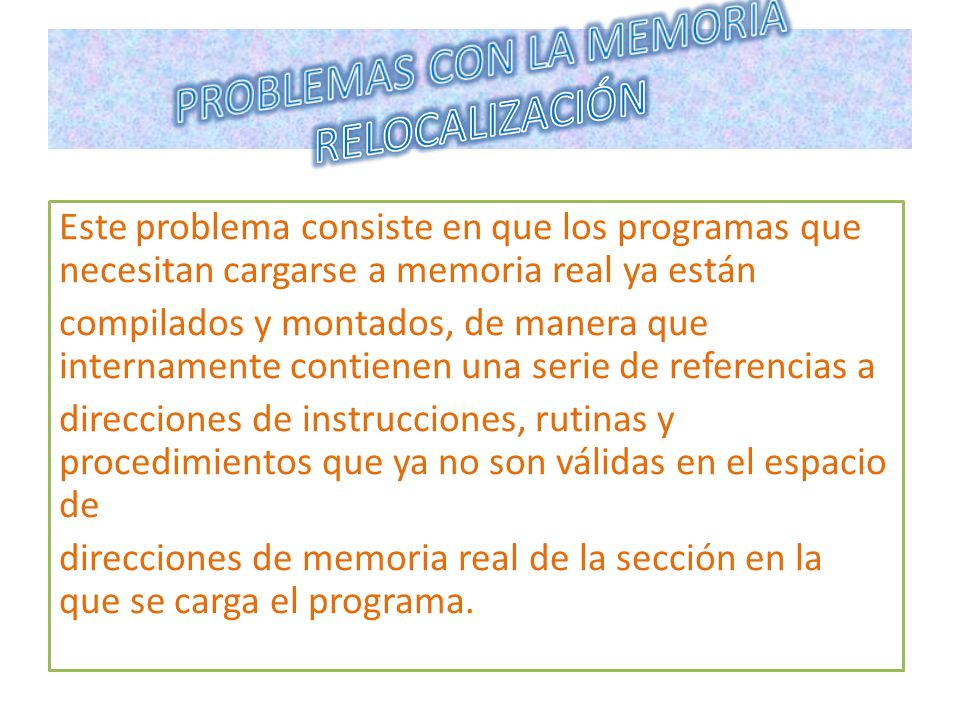 PROBLEMAS CON LA MEMORIA
RELOCALIZACIÓN

Este problema consiste en que los programas que necesitan cargarse a memoria real ya están

compilados y montados, de manera que internamente contienen una serie de referencias a

direcciones de instrucciones, rutinas y procedimientos que ya no son válidas en el espacio de

direcciones de memoria real de la sección en la que se carga el programa.